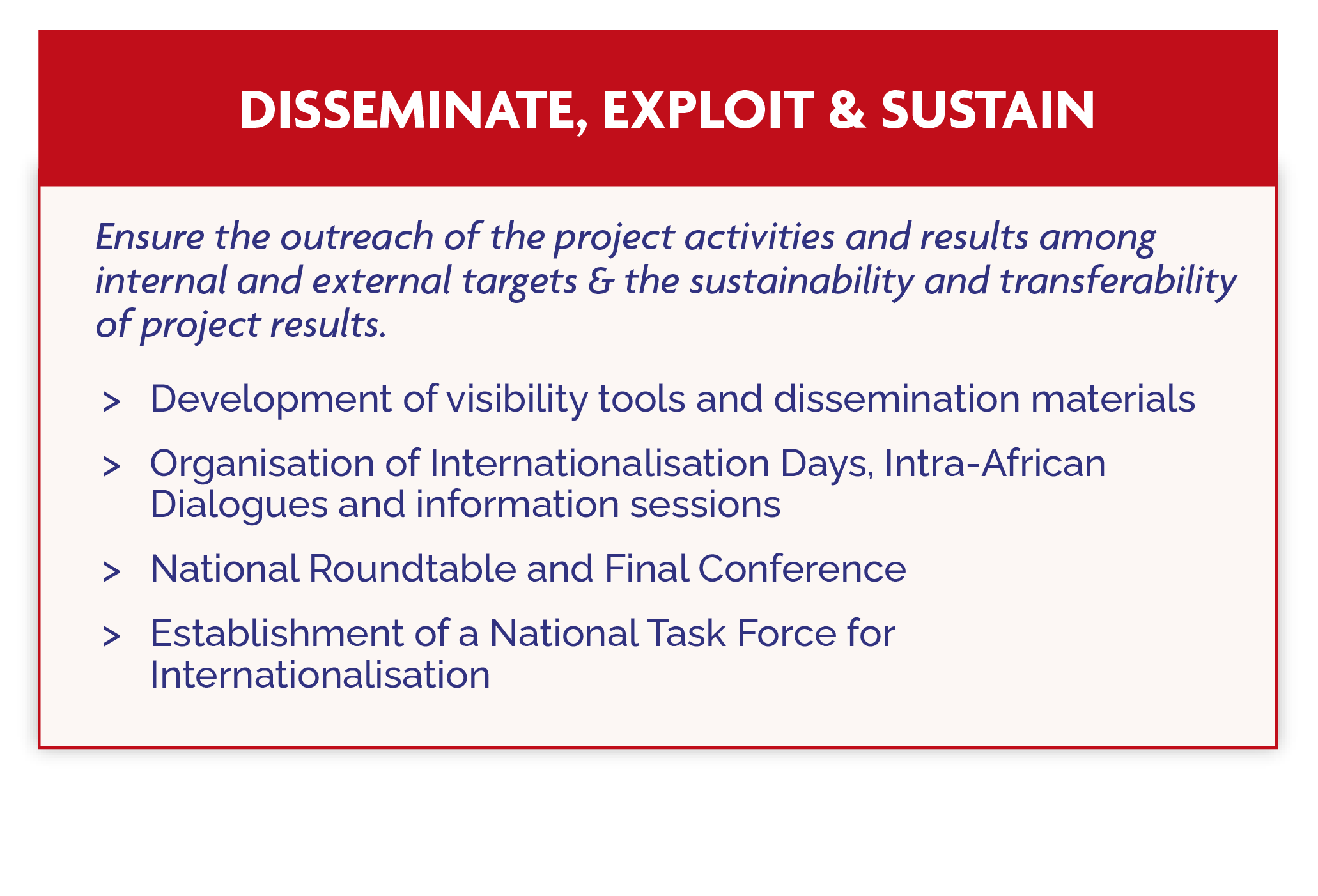 DISSEMINATE, EXPLOIT & SUSTAIN

Ensure the outreach of the project activities and results among internal and external targets & the sustainability and transferability of project results.

> Development of visibility tools and dissemination materials

> Organisation of Internationalisation Days, Intra-African Dialogues and information sessions

> National Roundtable and Final Conference

> Establishment of a National Task Force for Internationalisation